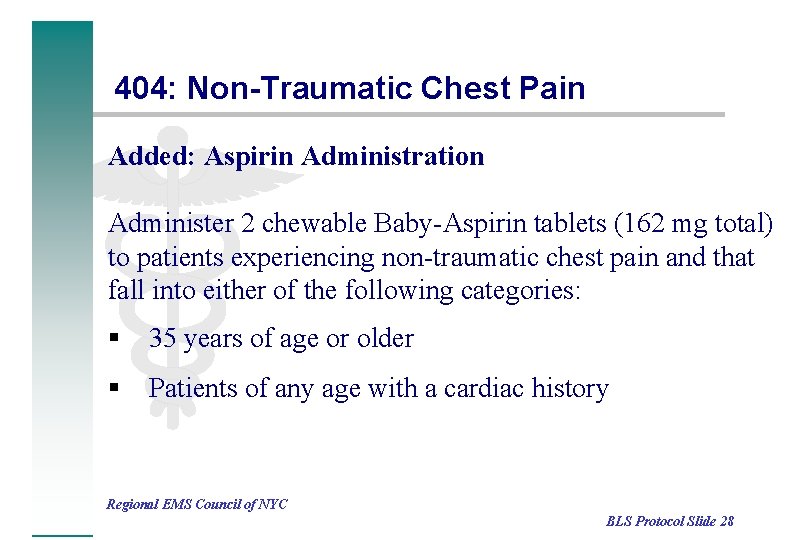 404: Non-Traumatic Chest Pain

Added: Aspirin Administration

Administer 2 chewable Baby-Aspirin tablets (162 mg total) to patients experiencing non-traumatic chest pain and that fall into either of the following categories:

▪ 35 years of age or older

▪ Patients of any age with a cardiac history

Regional EMS Council of NYC

BLS Protocol Slide 28